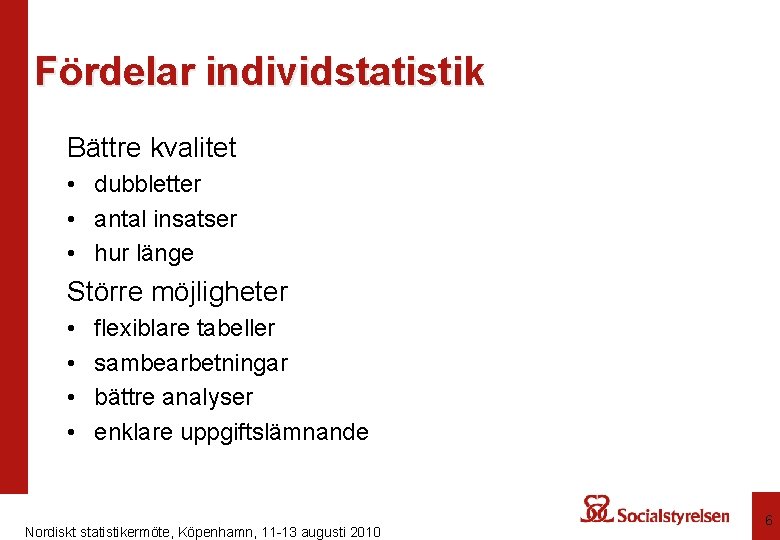 Fördelar individstatistik

Bättre kvalitet

• dubbletter
• antal insatser
• hur länge

Större möjligheter

• flexiblare tabeller
• sambearbetningar
• bättre analyser
• enklare uppgiftslämnande

Nordiskt statistikermöte, Köpenhamn, 11-13 augusti 2010

Socialstyrelsen

6